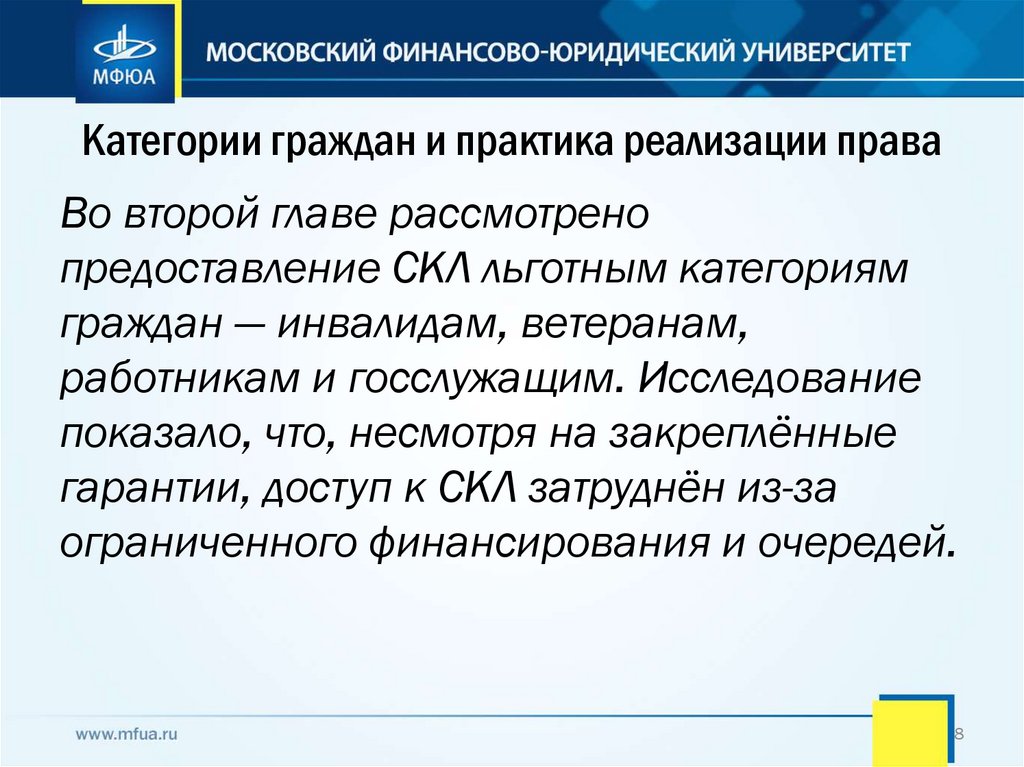 МФЮА

МОСКОВСКИЙ ФИНАНСОВО-ЮРИДИЧЕСКИЙ УНИВЕРСИТЕТ

Категории граждан и практика реализации права

Во второй главе рассмотрено предоставление СКЛ льготным категориям граждан — инвалидам, ветеранам, работникам и госслужащим. Исследование показало, что, несмотря на закреплённые гарантии, доступ к СКЛ затруднён из-за ограниченного финансирования и очередей.

www.mfua.ru

8